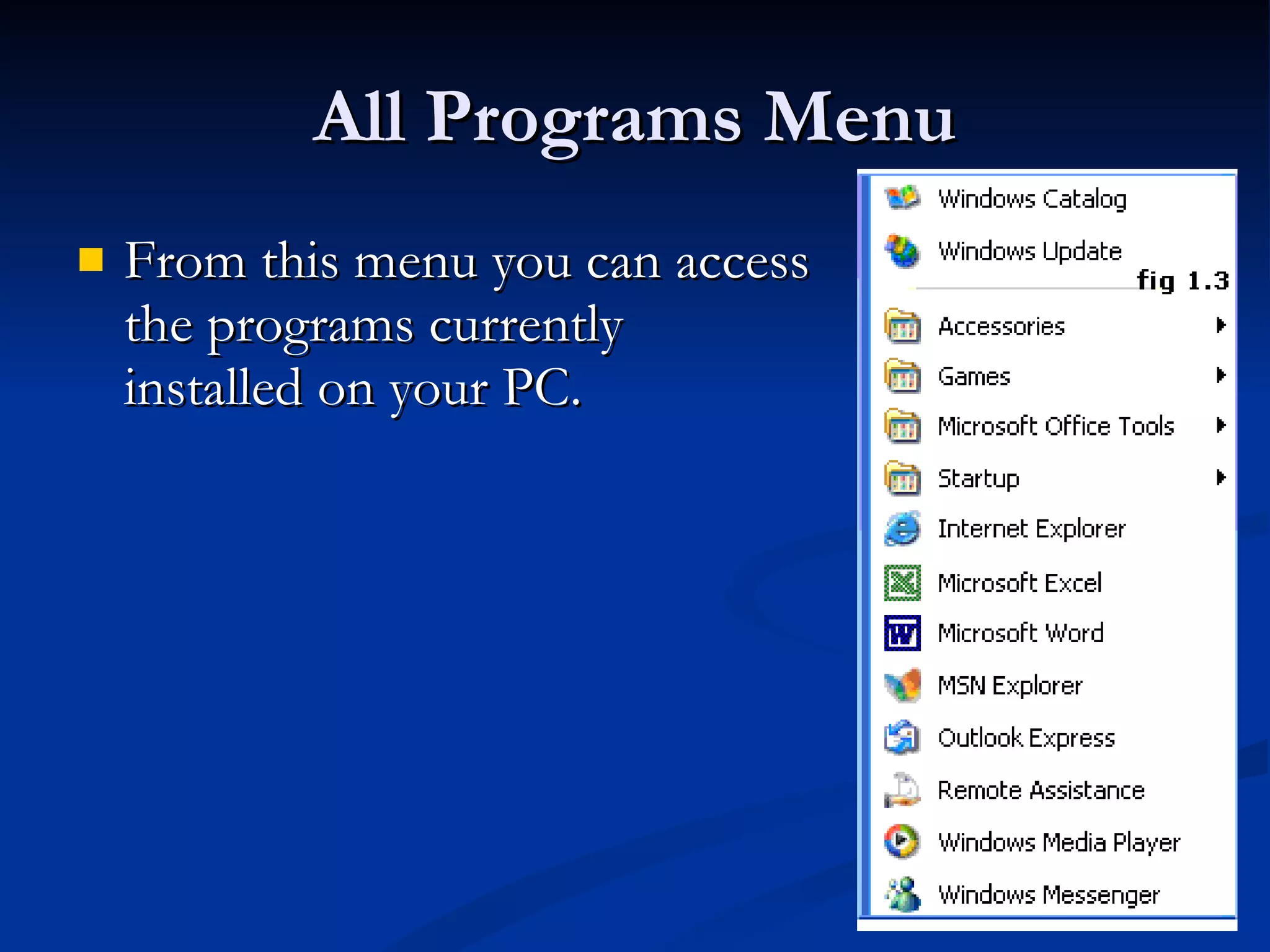 All Programs Menu

From this menu you can access the programs currently installed on your PC.

Windows Catalog
Windows Update
fig 1.3
Accessories
Games
Microsoft Office Tools
Startup
Internet Explorer
Microsoft Excel
Microsoft Word
MSN Explorer
Outlook Express
Remote Assistance
Windows Media Player
Windows Messenger